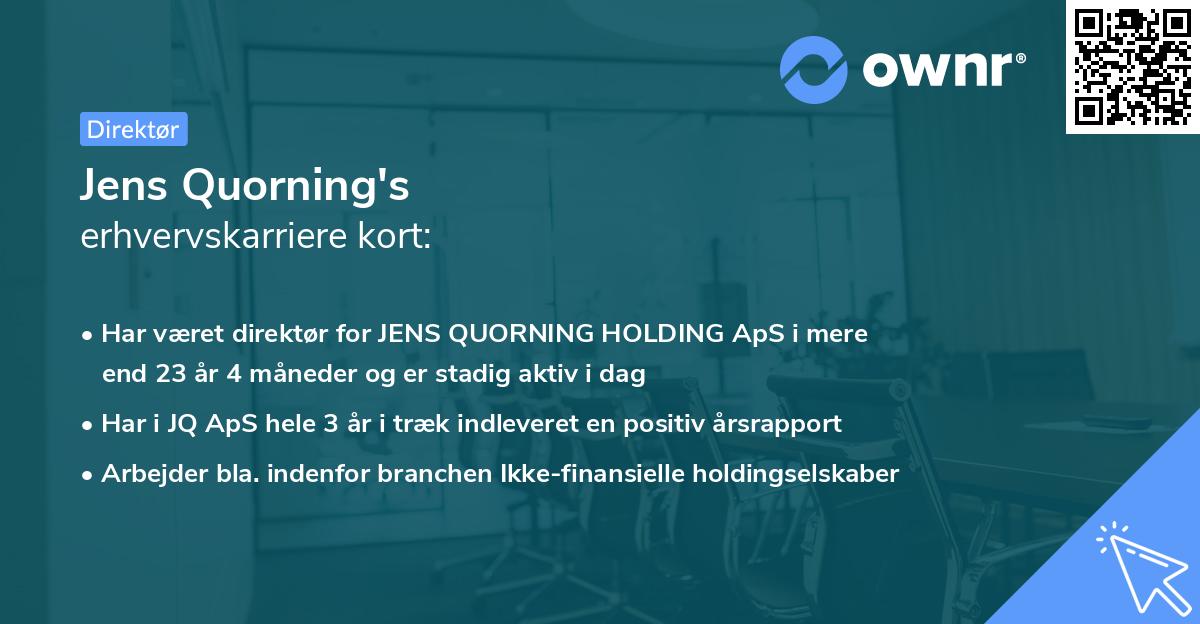 ownr®

Direktør

Jens Quorning's
erhvervskarriere kort:

• Har været direktør for JENS QUORNING HOLDING ApS i mere end 23 år 4 måneder og er stadig aktiv i dag
• Har i JQ ApS hele 3 år i træk indleveret en positiv årsrapport
• Arbejder bla. indenfor branchen Ikke-finansielle holdingselskaber